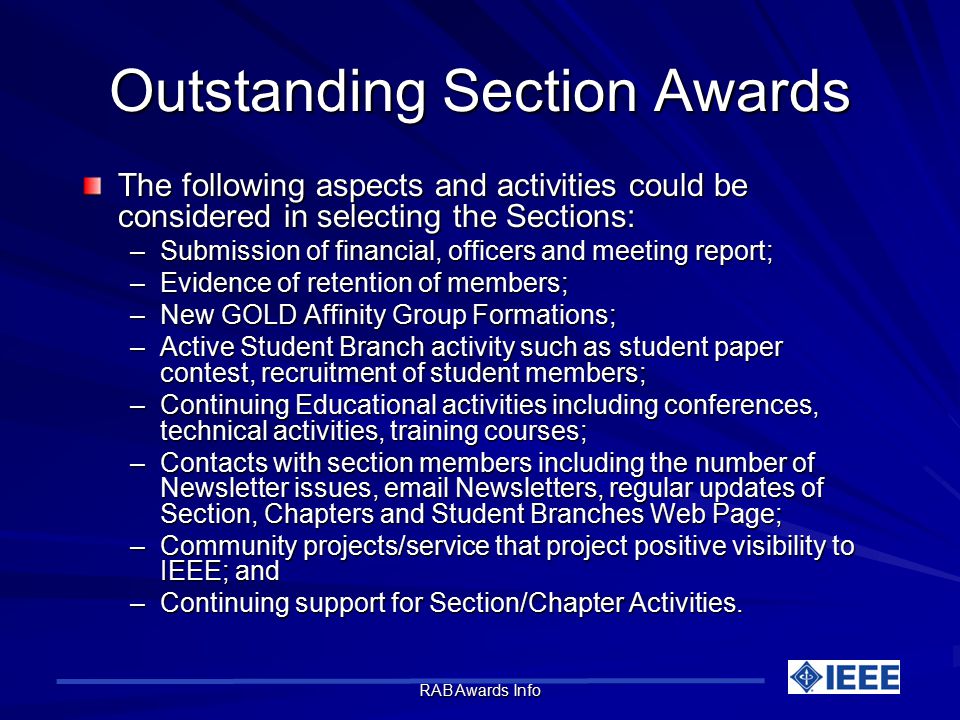 Outstanding Section Awards

The following aspects and activities could be considered in selecting the Sections:

– Submission of financial, officers and meeting report;
– Evidence of retention of members;
– New GOLD Affinity Group Formations;
– Active Student Branch activity such as student paper contest, recruitment of student members;
– Continuing Educational activities including conferences, technical activities, training courses;
– Contacts with section members including the number of Newsletter issues, email Newsletters, regular updates of Section, Chapters and Student Branches Web Page;
– Community projects/service that project positive visibility to IEEE; and
– Continuing support for Section/Chapter Activities.

RAB Awards Info

IEEE